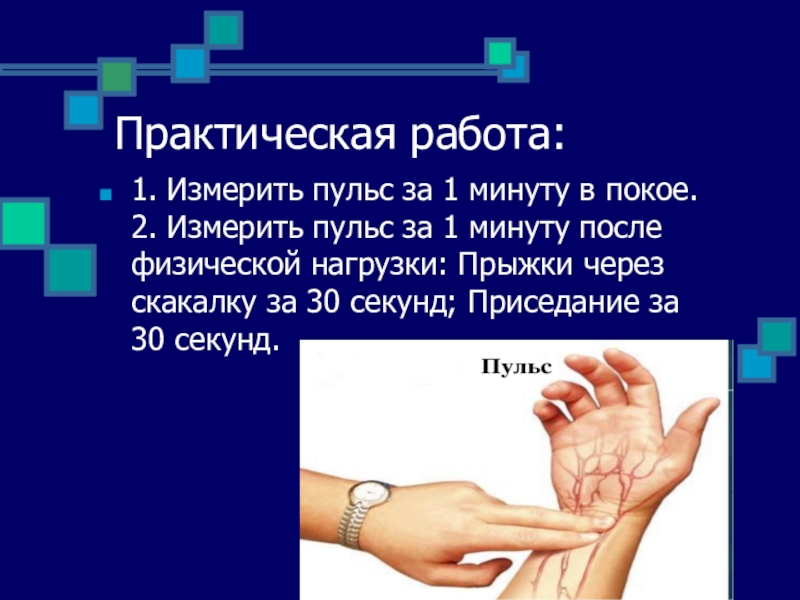 Практическая работа:

1. Измерить пульс за 1 минуту в покое. 2. Измерить пульс за 1 минуту после физической нагрузки: Прыжки через скакалку за 30 секунд; Приседание за 30 секунд.

Пульс